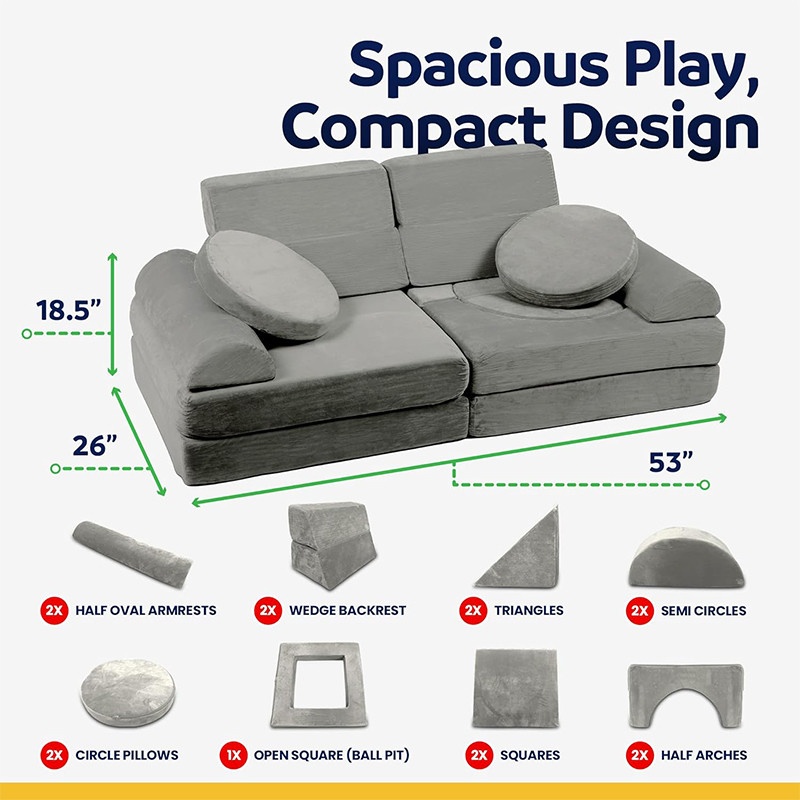 Spacious Play, Compact Design

18.5”

26”

53”

2X HALF OVAL ARMRESTS

2X WEDGE BACKREST

2X TRIANGLES

2X SEMI CIRCLES

2X CIRCLE PILLOWS

1X OPEN SQUARE (BALL PIT)

2X SQUARES

2X HALF ARCHES